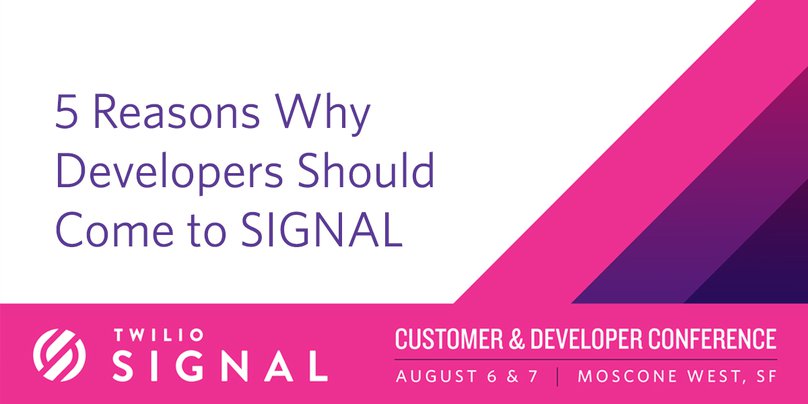 5 Reasons Why Developers Should Come to SIGNAL

TWILIO SIGNAL

CUSTOMER & DEVELOPER CONFERENCE

AUGUST 6 & 7 | MOSCONE WEST, SF